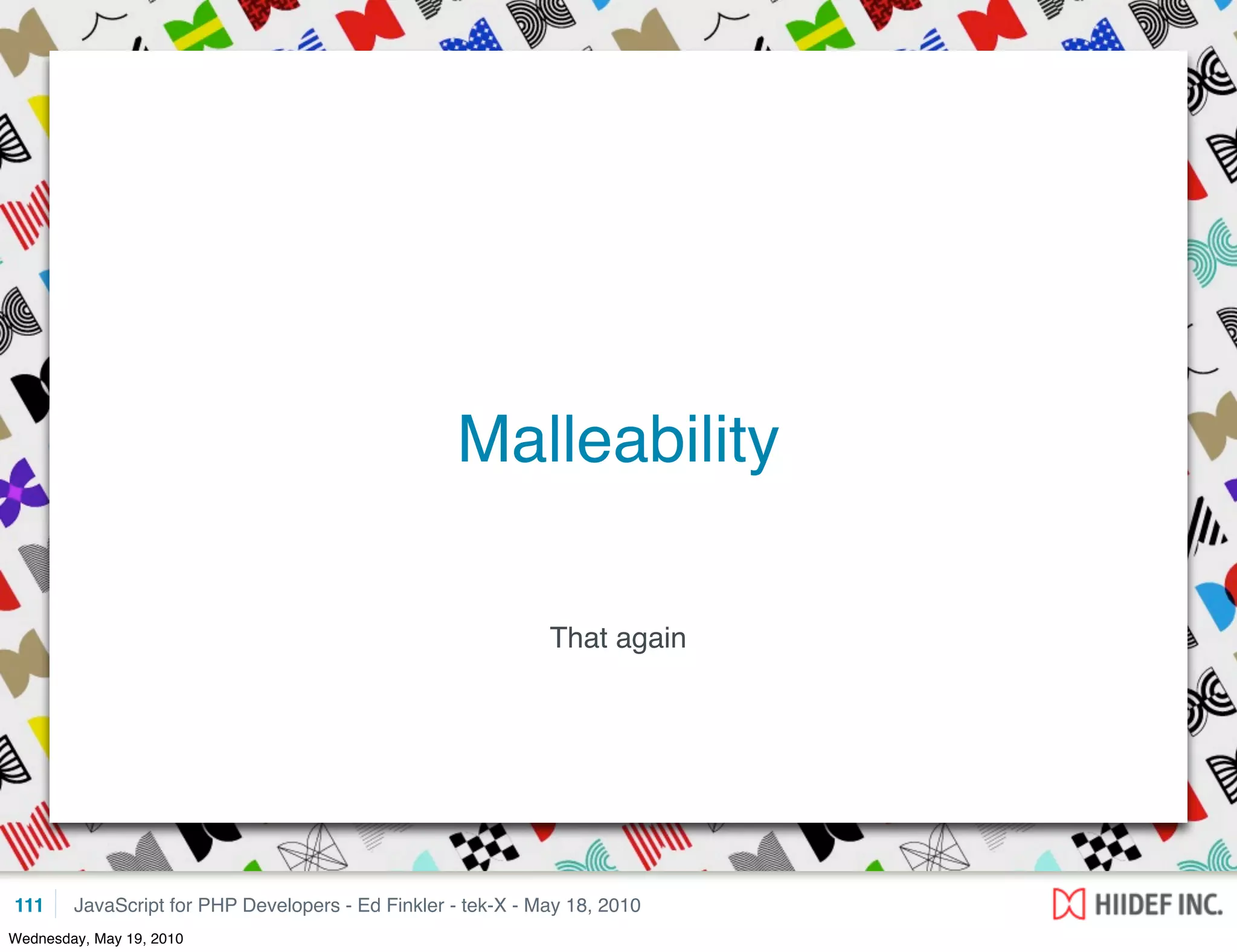 Malleability

That again

111 JavaScript for PHP Developers - Ed Finkler - tek-X - May 18, 2010

HIIDEF INC.

Wednesday, May 19, 2010